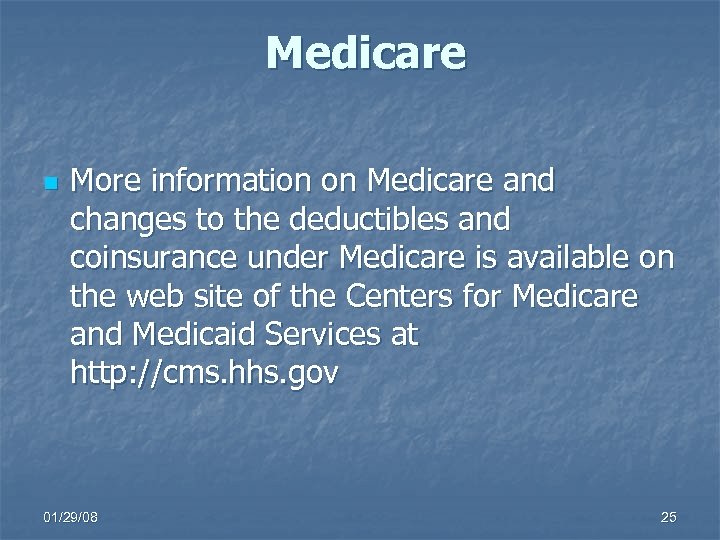 Medicare

More information on Medicare and changes to the deductibles and coinsurance under Medicare is available on the web site of the Centers for Medicare and Medicaid Services at http://cms.hhs.gov

01/29/08

25